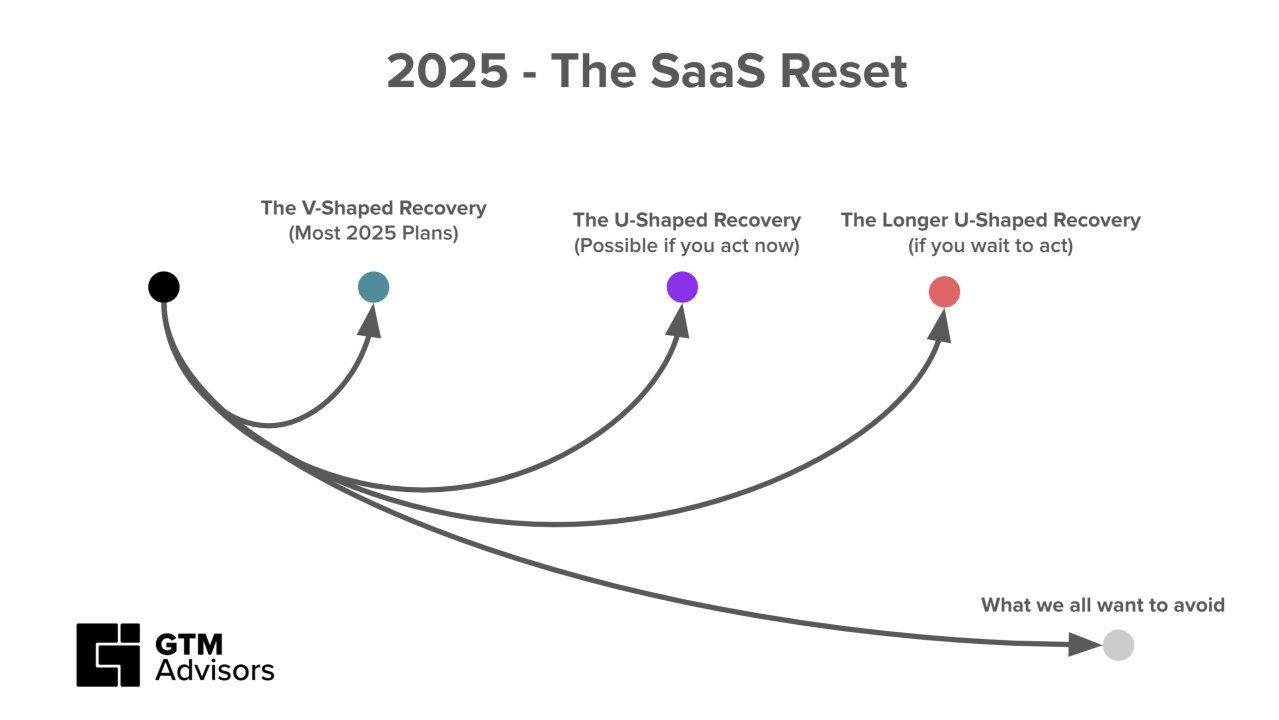 2025 - The SaaS Reset

The V-Shaped Recovery
(Most 2025 Plans)

The U-Shaped Recovery
(Possible if you act now)

The Longer U-Shaped Recovery
(if you wait to act)

What we all want to avoid

GTM
Advisors